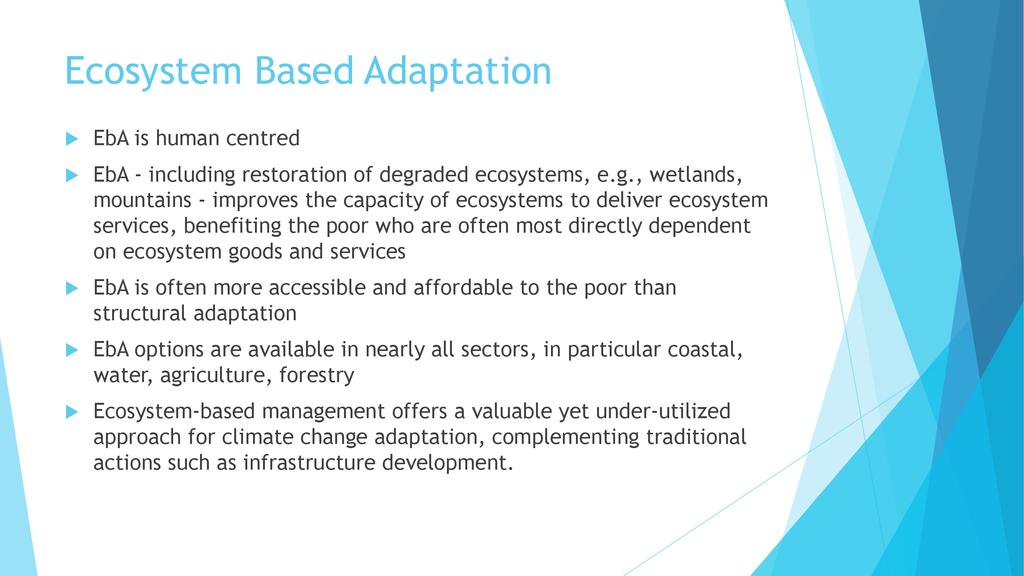 Ecosystem Based Adaptation

EbA is human centred

EbA - including restoration of degraded ecosystems, e.g., wetlands, mountains - improves the capacity of ecosystems to deliver ecosystem services, benefiting the poor who are often most directly dependent on ecosystem goods and services

EbA is often more accessible and affordable to the poor than structural adaptation

EbA options are available in nearly all sectors, in particular coastal, water, agriculture, forestry

Ecosystem-based management offers a valuable yet under-utilized approach for climate change adaptation, complementing traditional actions such as infrastructure development.